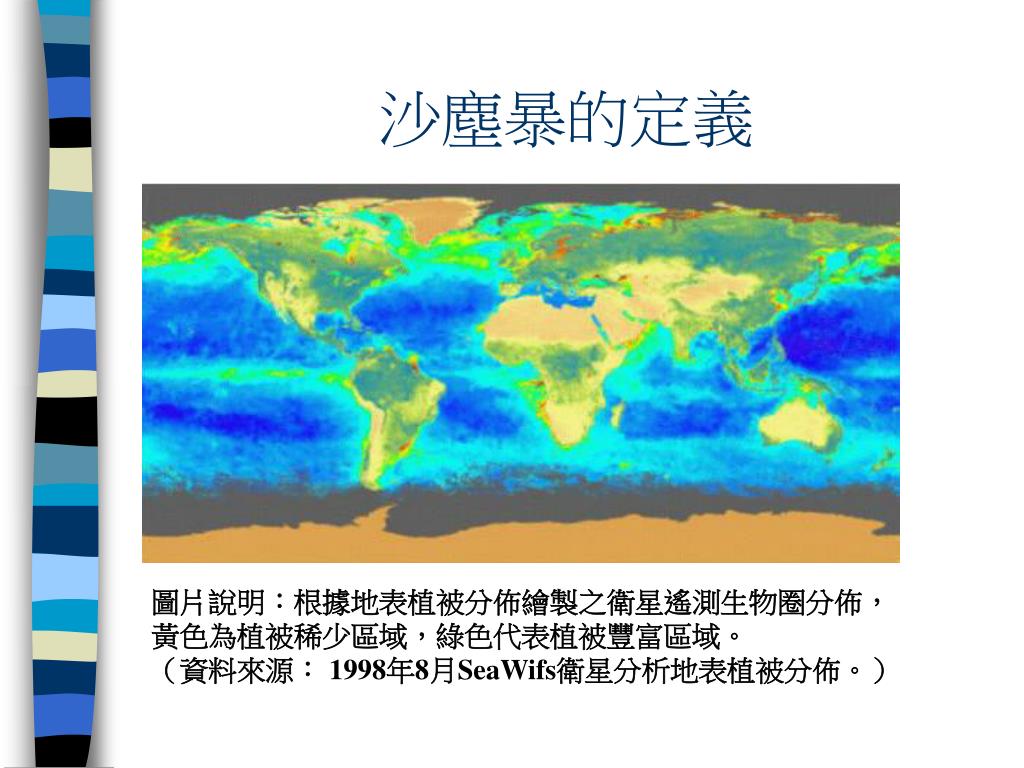 沙塵暴的定義

圖片說明：根據地表植被分佈繪製之衛星遙測生物圈分佈，黃色為植被稀少區域，綠色代表植被豐富區域。
（資料來源： 1998年8月SeaWifs衛星分析地表植被分佈。）